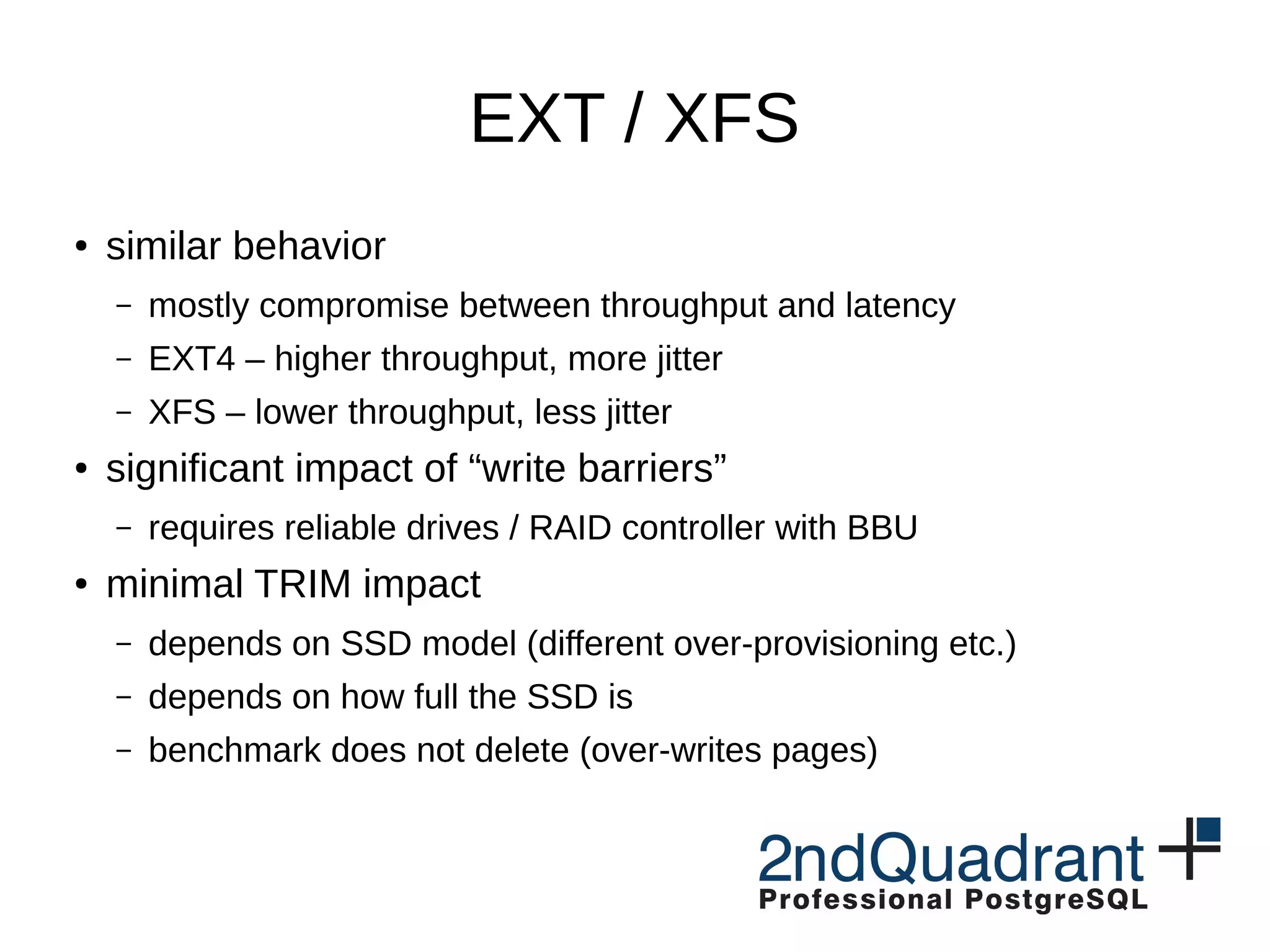 EXT / XFS

• similar behavior
  – mostly compromise between throughput and latency
  – EXT4 – higher throughput, more jitter
  – XFS – lower throughput, less jitter
• significant impact of “write barriers”
  – requires reliable drives / RAID controller with BBU
• minimal TRIM impact
  – depends on SSD model (different over-provisioning etc.)
  – depends on how full the SSD is
  – benchmark does not delete (over-writes pages)

2ndQuadrant
Professional PostgreSQL